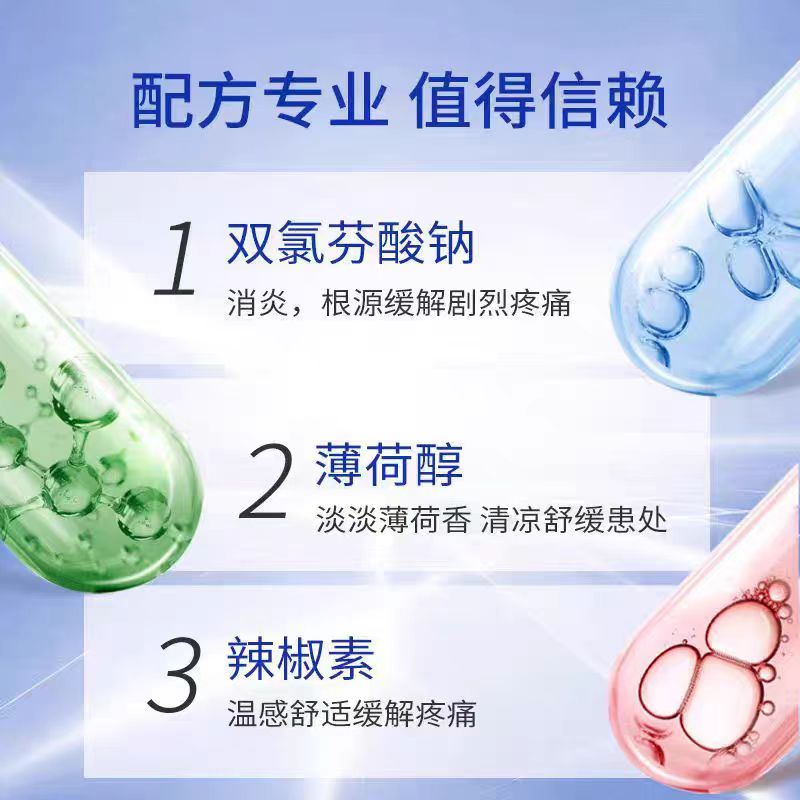 配方专业 值得信赖

1 双氯芬酸钠
消炎，根源缓解剧烈疼痛

2 薄荷醇
淡淡薄荷香 清凉舒缓患处

3 辣椒素
温感舒适缓解疼痛